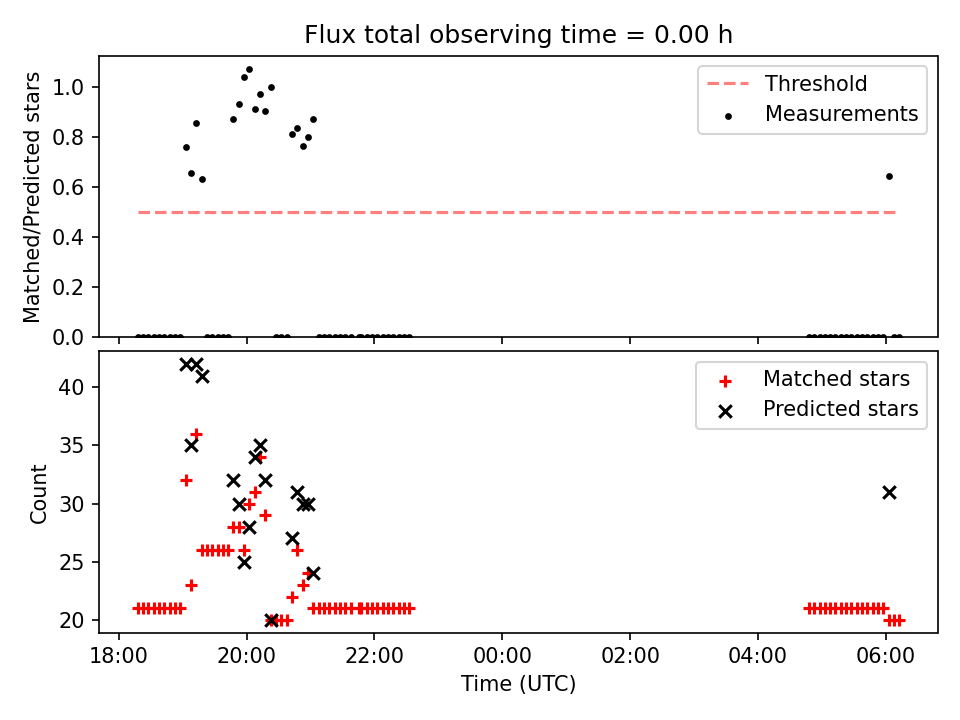 Flux total observing time = 0.00 h

Matched/Predicted stars

1.0
0.8
0.6
0.4
0.2
0.0

Threshold
Measurements

Count

40
35
30
25
20

Matched stars
Predicted stars

18:00
20:00
22:00
00:00
02:00
04:00
06:00

Time (UTC)